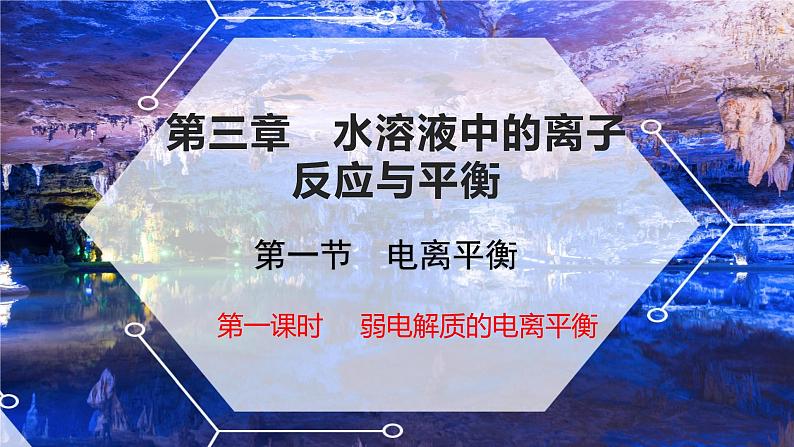 第三章　水溶液中的离子反应与平衡

第一节　电离平衡

第一课时　弱电解质的电离平衡